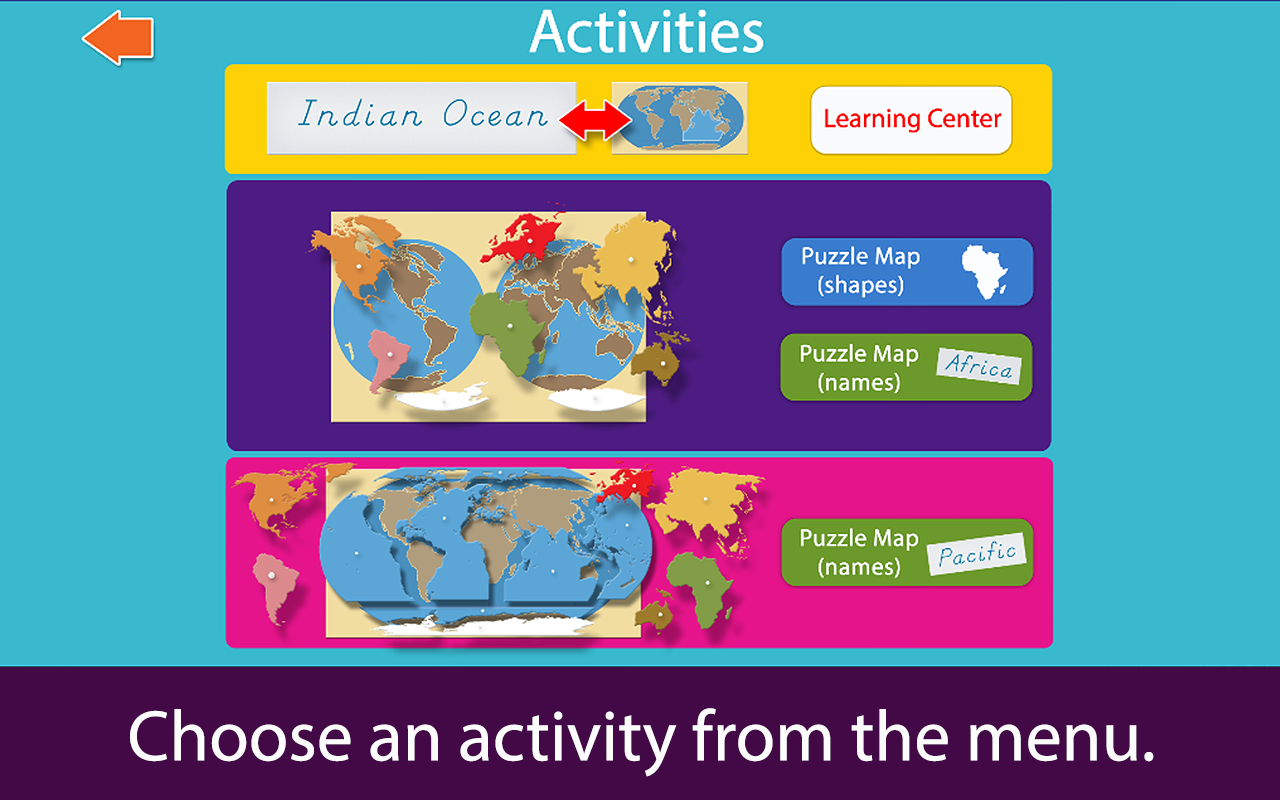 Activities

Indian Ocean

Learning Center

Puzzle Map (shapes)

Puzzle Map (names)

Africa

Puzzle Map (names)

Pacific

Choose an activity from the menu.